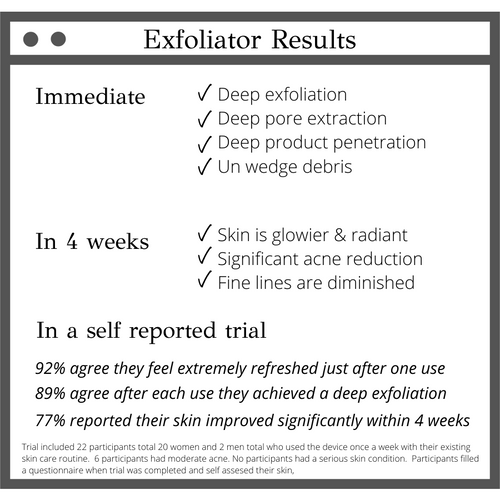 Exfoliator Results

Immediate

✓ Deep exfoliation
✓ Deep pore extraction
✓ Deep product penetration
✓ Un wedge debris

In 4 weeks

✓ Skin is glowier & radiant
✓ Significant acne reduction
✓ Fine lines are diminished

In a self reported trial

92% agree they feel extremely refreshed just after one use
89% agree after each use they achieved a deep exfoliation
77% reported their skin improved significantly within 4 weeks

Trial included 22 participants total 20 women and 2 men total who used the device once a week with their existing skin care routine. 6 participants had moderate acne. No participants had a serious skin condition. Participants filled a questionnaire when trial was completed and self assesed their skin,